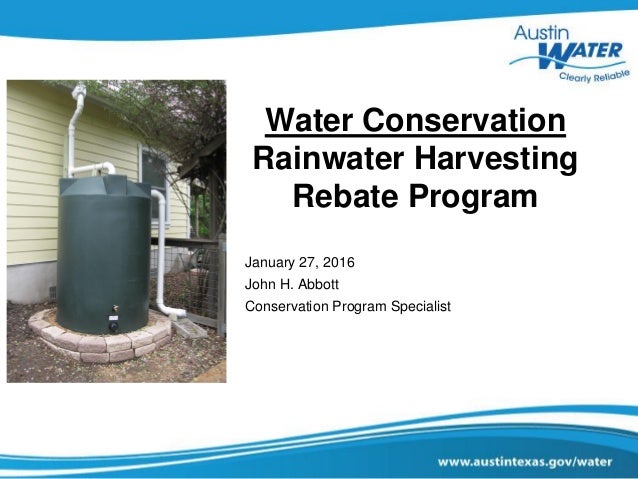 Austin WATER
Clearly Reliable

Water Conservation
Rainwater Harvesting Rebate Program

January 27, 2016
John H. Abbott
Conservation Program Specialist

www.austintexas.gov/water